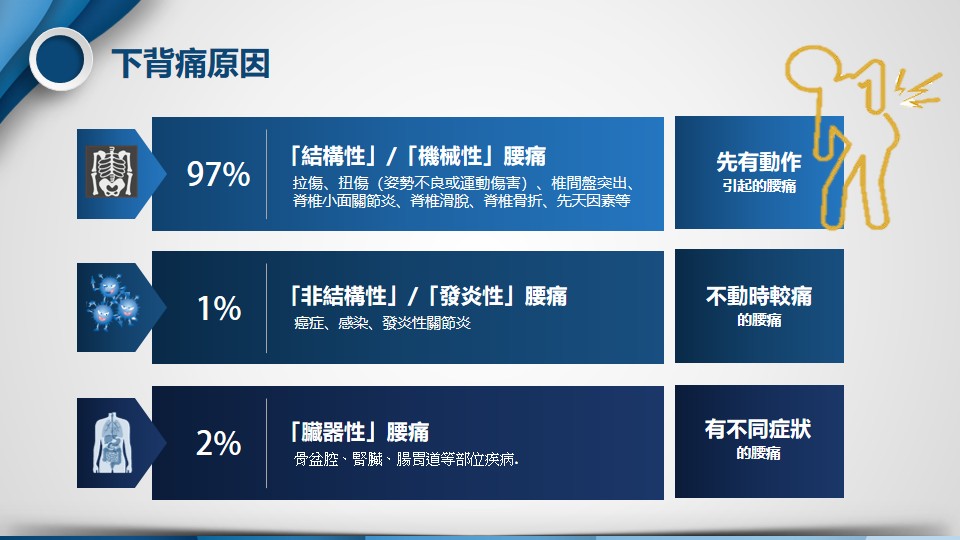 下背痛原因

97%

「結構性」/「機械性」腰痛

拉傷、扭傷（姿勢不良或運動傷害）、椎間盤突出、脊椎小面關節炎、脊椎滑脫、脊椎骨折、先天因素等

先有動作
引起的腰痛

1%

「非結構性」/「發炎性」腰痛

癌症、感染、發炎性關節炎

不動時較痛
的腰痛

2%

「臟器性」腰痛

骨盆腔、腎臟、腸胃道等部位疾病.

有不同症狀
的腰痛